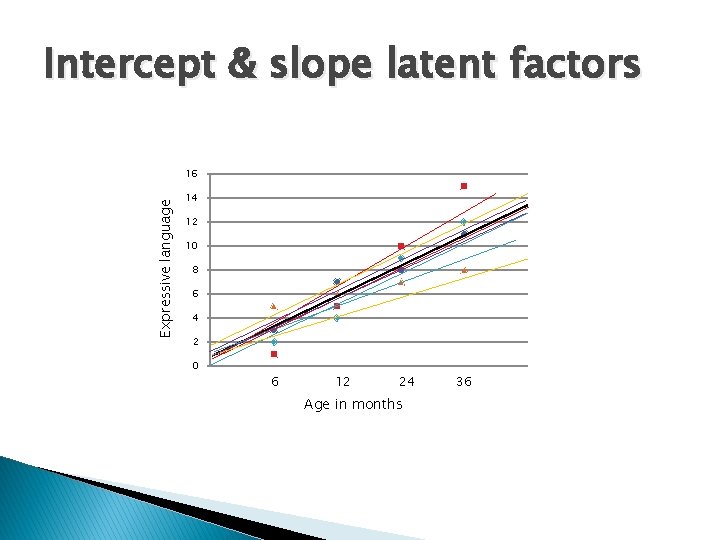 Intercept & slope latent factors

16
14
12
10
8
6
4
2
0

Expressive language

6
12
24
36

Age in months